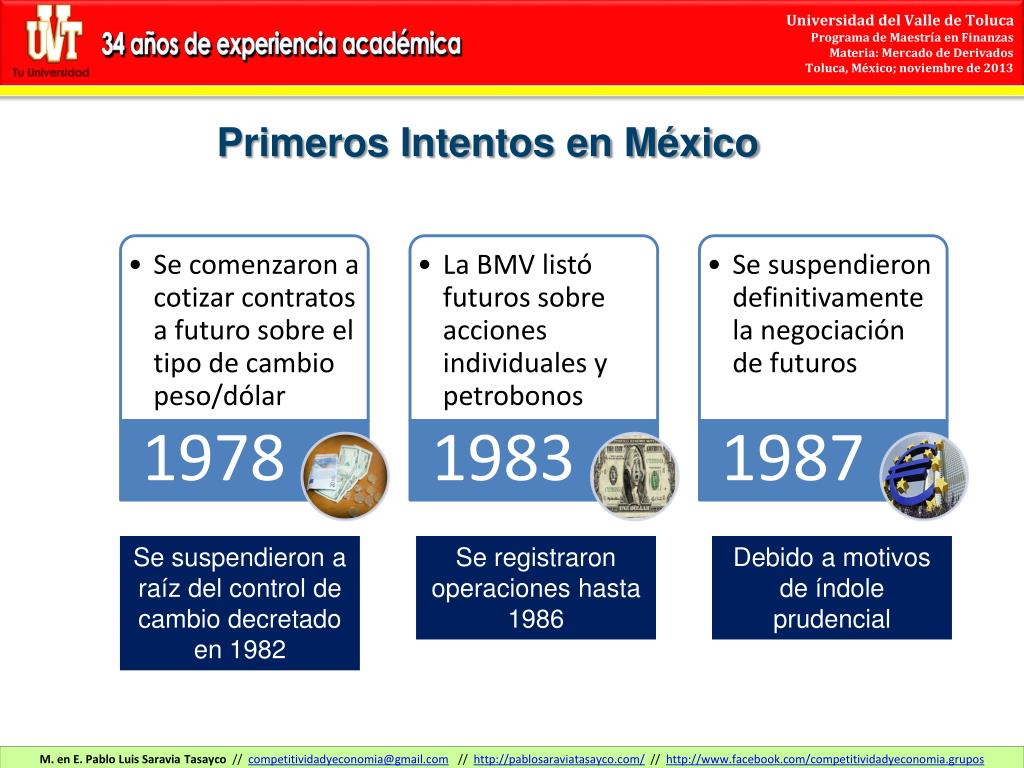 UVT
Tu Universidad
34 años de experiencia académica

Universidad del Valle de Toluca
Programa de Maestría en Finanzas
Materia: Mercado de Derivados
Toluca, México; noviembre de 2013

Primeros Intentos en México

• Se comenzaron a cotizar contratos a futuro sobre el tipo de cambio peso/dólar

1978

Se suspendieron a raíz del control de cambio decretado en 1982

• La BMV listó futuros sobre acciones individuales y petrobonos

1983

Se registraron operaciones hasta 1986

• Se suspendieron definitivamente la negociación de futuros

1987

Debido a motivos de índole prudencial

M. en E. Pablo Luis Saravia Tasayco // competitividadyeconomia@gmail.com // http://pablosaraviatasayco.com/ // http://www.facebook.com/competitividadyeconomia.grupos